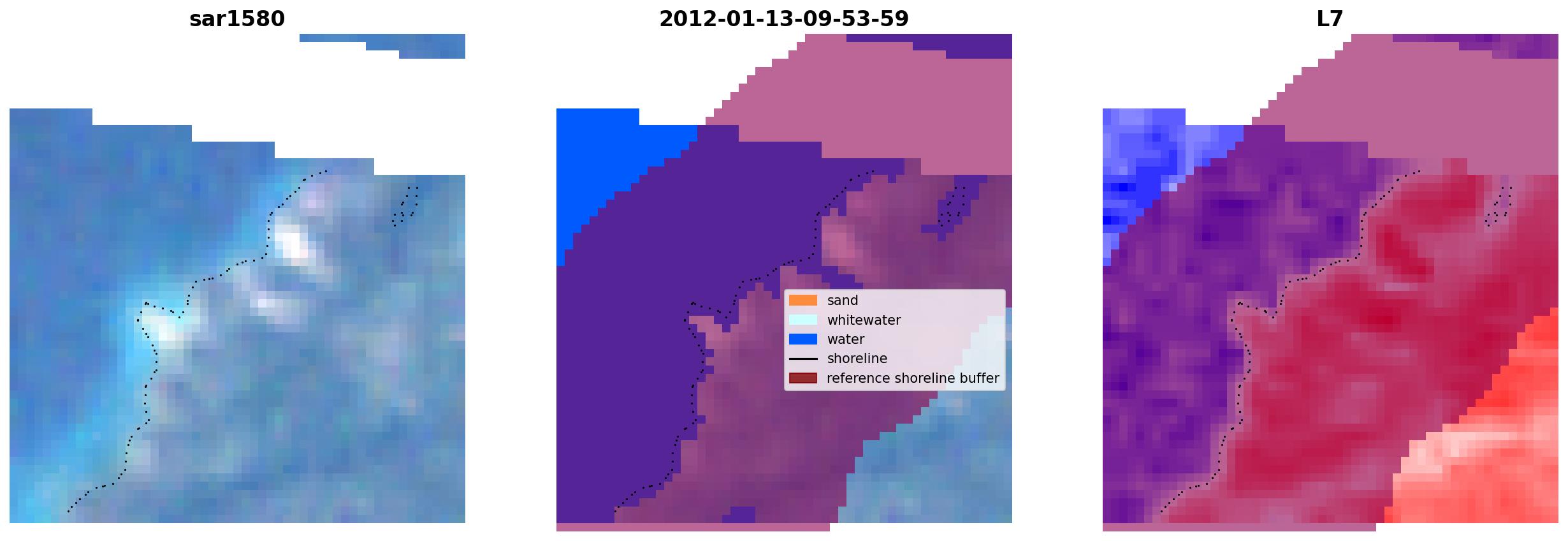 sar1580

2012-01-13-09-53-59

L7

sand
whitewater
water
shoreline
reference shoreline buffer